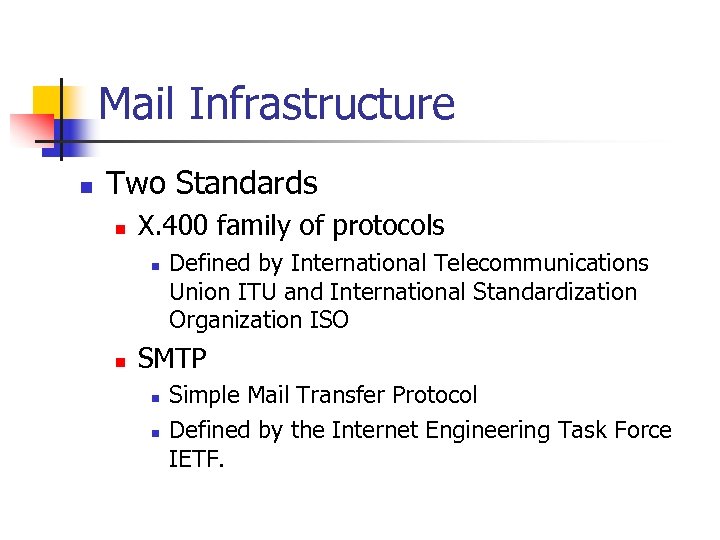 Mail Infrastructure

Two Standards

X.400 family of protocols

Defined by International Telecommunications Union ITU and International Standardization Organization ISO

SMTP

Simple Mail Transfer Protocol

Defined by the Internet Engineering Task Force IETF.